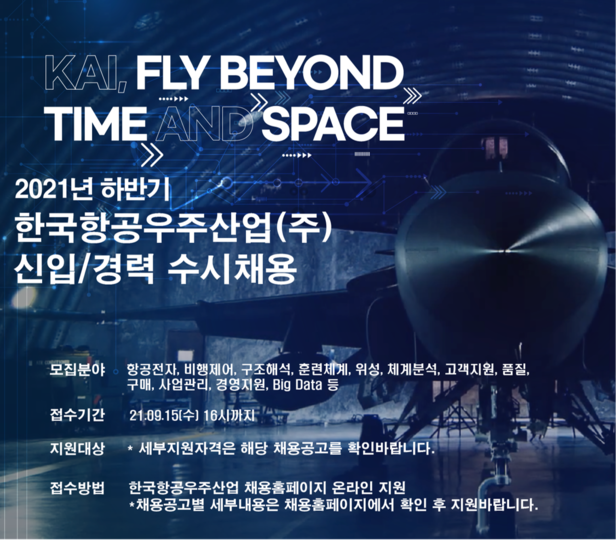 KAI, FLY BEYOND
TIME AND SPACE

2021년 하반기
한국항공우주산업(주)
신입/경력 수시채용

모집분야 항공전자, 비행제어, 구조해석, 훈련체계, 위성, 체계분석, 고객지원, 품질, 구매, 사업관리, 경영지원, Big Data 등

접수기간 21.09.15(수) 16시까지

지원대상 * 세부지원자격은 해당 채용공고를 확인바랍니다.

접수방법 한국항공우주산업 채용홈페이지 온라인 지원
*채용공고별 세부내용은 채용홈페이지에서 확인 후 지원바랍니다.